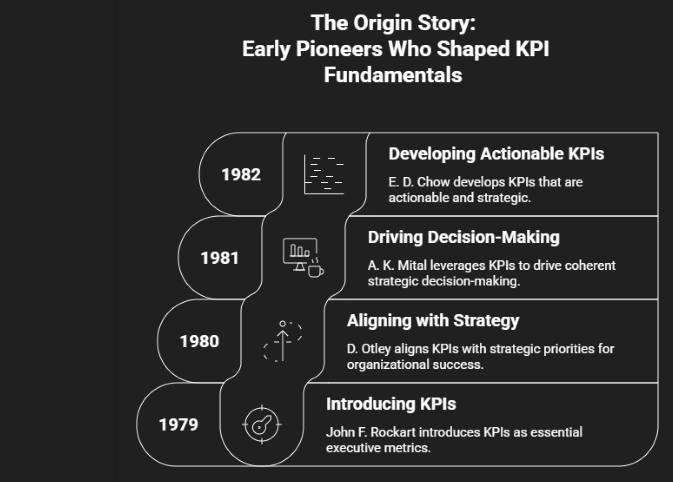 The Origin Story:
Early Pioneers Who Shaped KPI Fundamentals

1982

Developing Actionable KPIs

E. D. Chow develops KPIs that are actionable and strategic.

1981

Driving Decision-Making

A. K. Mital leverages KPIs to drive coherent strategic decision-making.

1980

Aligning with Strategy

D. Otley aligns KPIs with strategic priorities for organizational success.

1979

Introducing KPIs

John F. Rockart introduces KPIs as essential executive metrics.